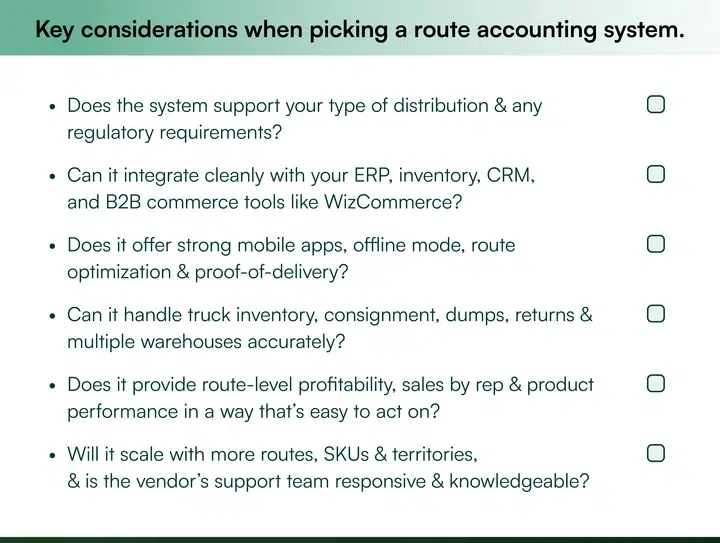 Key considerations when picking a route accounting system.

• Does the system support your type of distribution & any regulatory requirements?

• Can it integrate cleanly with your ERP, inventory, CRM, and B2B commerce tools like WizCommerce?

• Does it offer strong mobile apps, offline mode, route optimization & proof-of-delivery?

• Can it handle truck inventory, consignment, dumps, returns & multiple warehouses accurately?

• Does it provide route-level profitability, sales by rep & product performance in a way that's easy to act on?

• Will it scale with more routes, SKUs & territories, & is the vendor's support team responsive & knowledgeable?